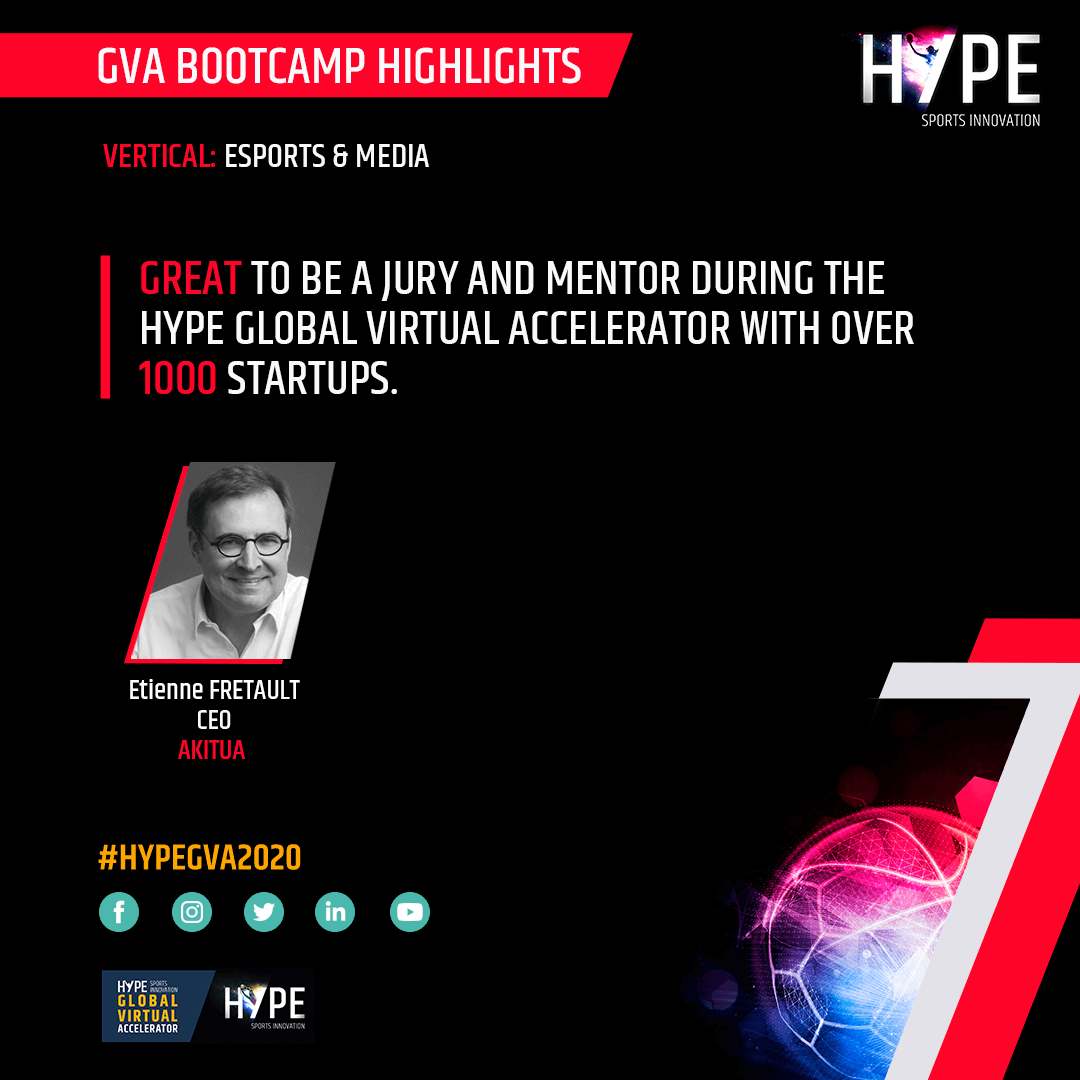 GVA BOOTCAMP HIGHLIGHTS

HYPE
SPORTS INNOVATION

VERTICAL: ESPORTS & MEDIA

GREAT TO BE A JURY AND MENTOR DURING THE HYPE GLOBAL VIRTUAL ACCELERATOR WITH OVER 1000 STARTUPS.

Etienne FRETAULT
CEO
AKITUA

#HYPEGVA2020

HYPE SPORTS INNOVATION
GLOBAL VIRTUAL ACCELERATOR

HYPE
SPORTS INNOVATION